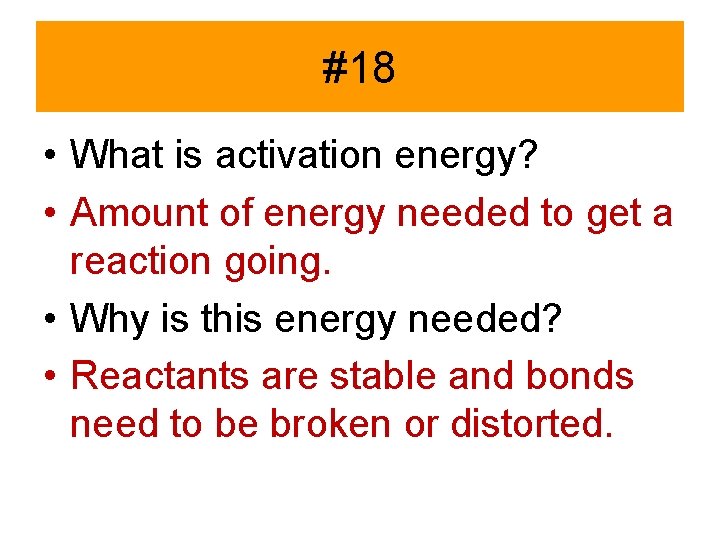 #18

• What is activation energy?
• Amount of energy needed to get a reaction going.
• Why is this energy needed?
• Reactants are stable and bonds need to be broken or distorted.